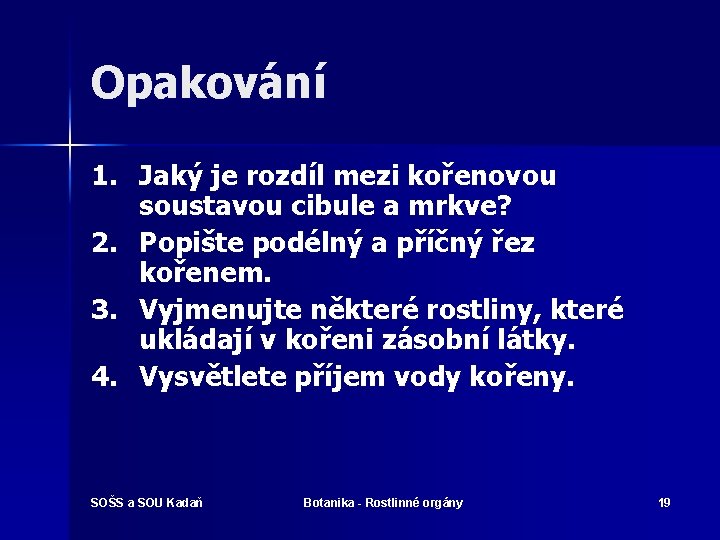 Opakování

1. Jaký je rozdíl mezi kořenovou soustavou cibule a mrkve?
2. Popište podélný a příčný řez kořenem.
3. Vyjmenujte některé rostliny, které ukládají v kořeni zásobní látky.
4. Vysvětlete příjem vody kořeny.

SOŠS a SOU Kadaň

Botanika - Rostlinné orgány

19